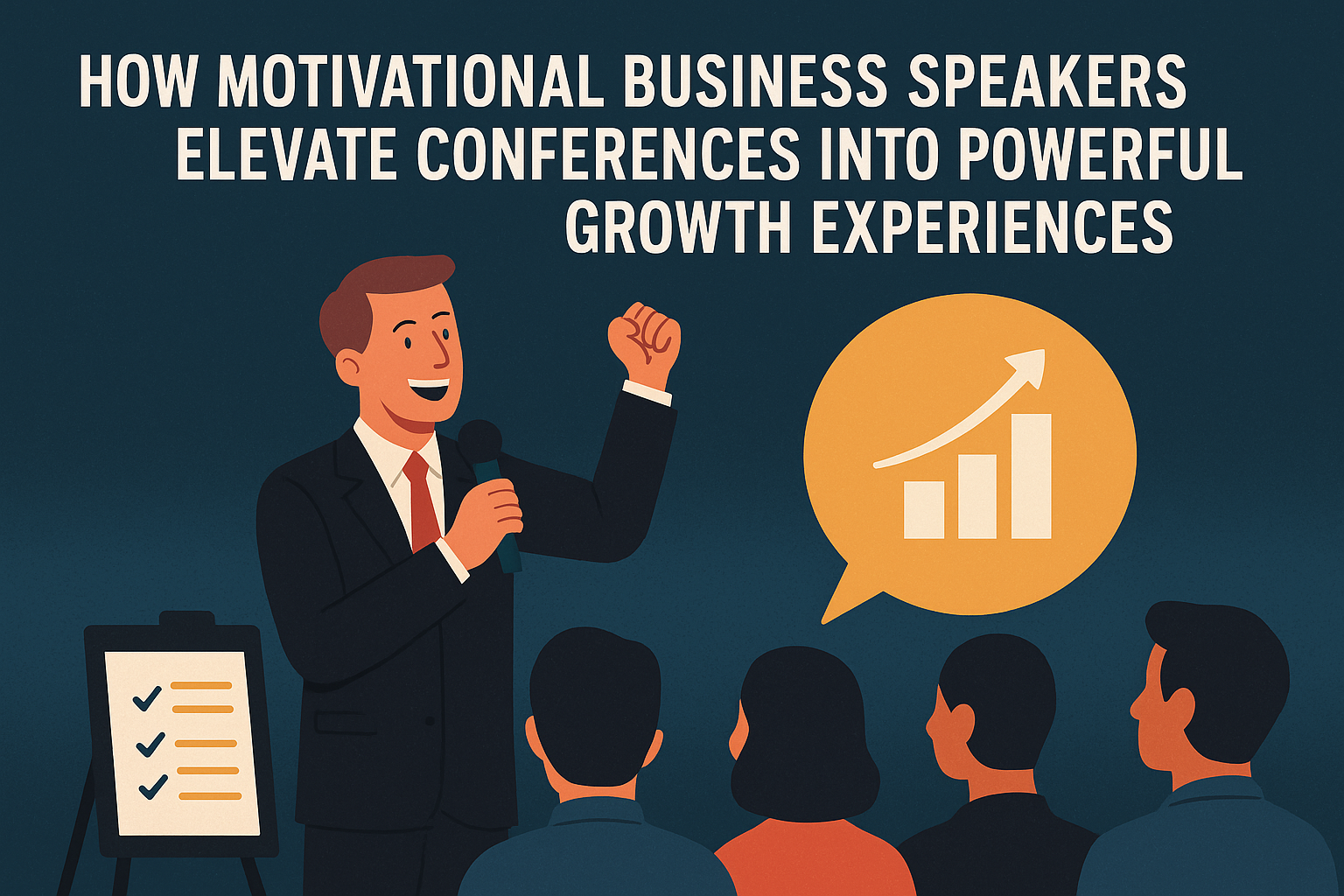 HOW MOTIVATIONAL BUSINESS SPEAKERS ELEVATE CONFERENCES INTO POWERFUL GROWTH EXPERIENCES